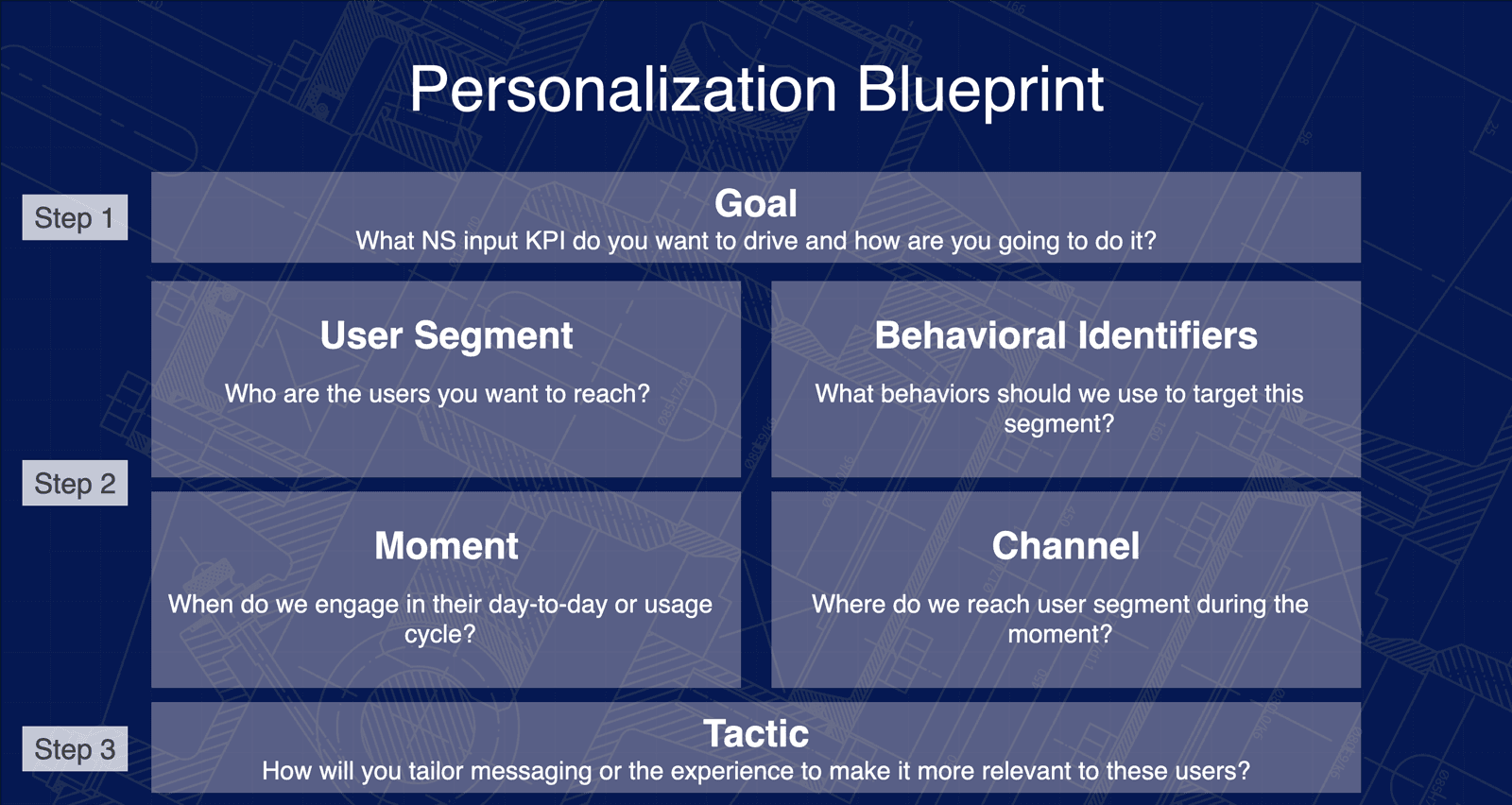 Personalization Blueprint

Step 1

Goal
What NS input KPI do you want to drive and how are you going to do it?

Step 2

User Segment
Who are the users you want to reach?

Behavioral Identifiers
What behaviors should we use to target this segment?

Moment
When do we engage in their day-to-day or usage cycle?

Channel
Where do we reach user segment during the moment?

Step 3

Tactic
How will you tailor messaging or the experience to make it more relevant to these users?